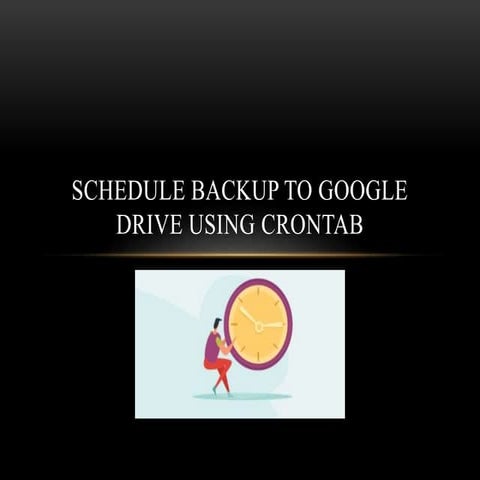 SCHEDULE BACKUP TO GOOGLE DRIVE USING CRONTAB